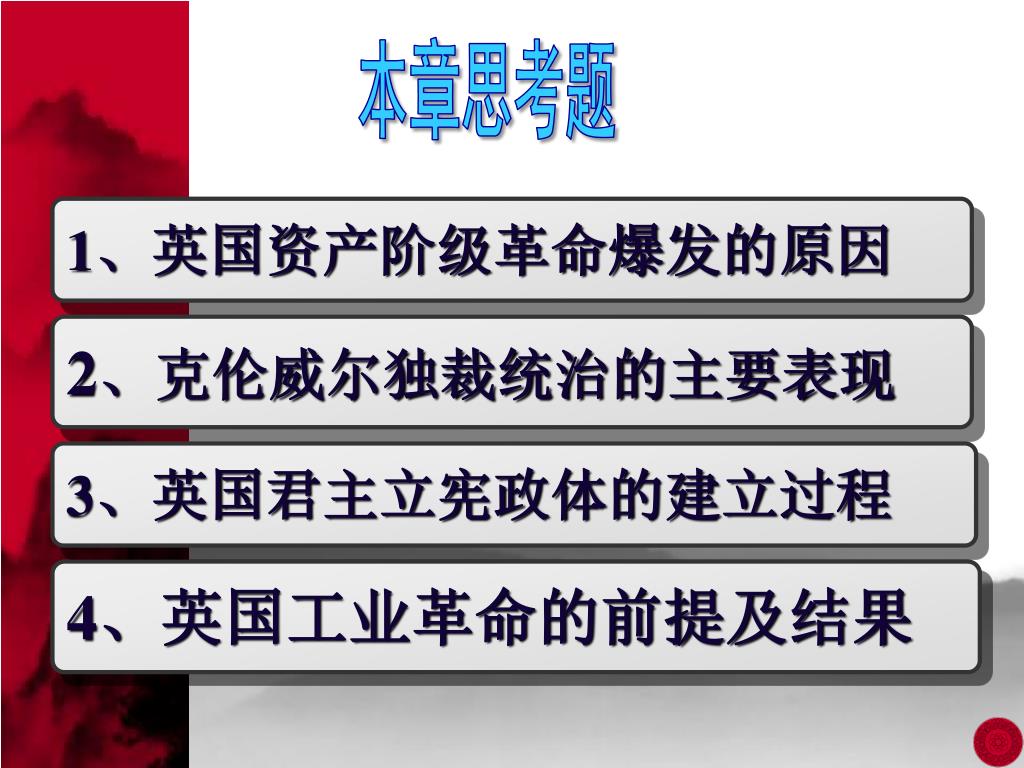 本章思考题

1、英国资产阶级革命爆发的原因

2、克伦威尔独裁统治的主要表现

3、英国君主立宪政体的建立过程

4、英国工业革命的前提及结果